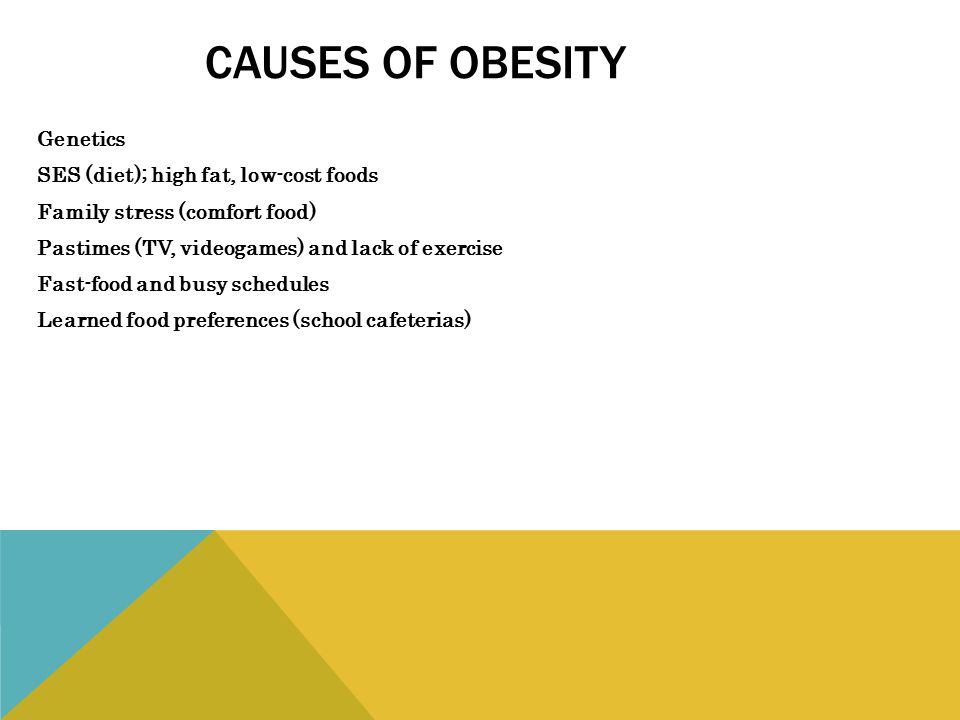 CAUSES OF OBESITY

Genetics

SES (diet); high fat, low-cost foods

Family stress (comfort food)

Pastimes (TV, videogames) and lack of exercise

Fast-food and busy schedules

Learned food preferences (school cafeterias)